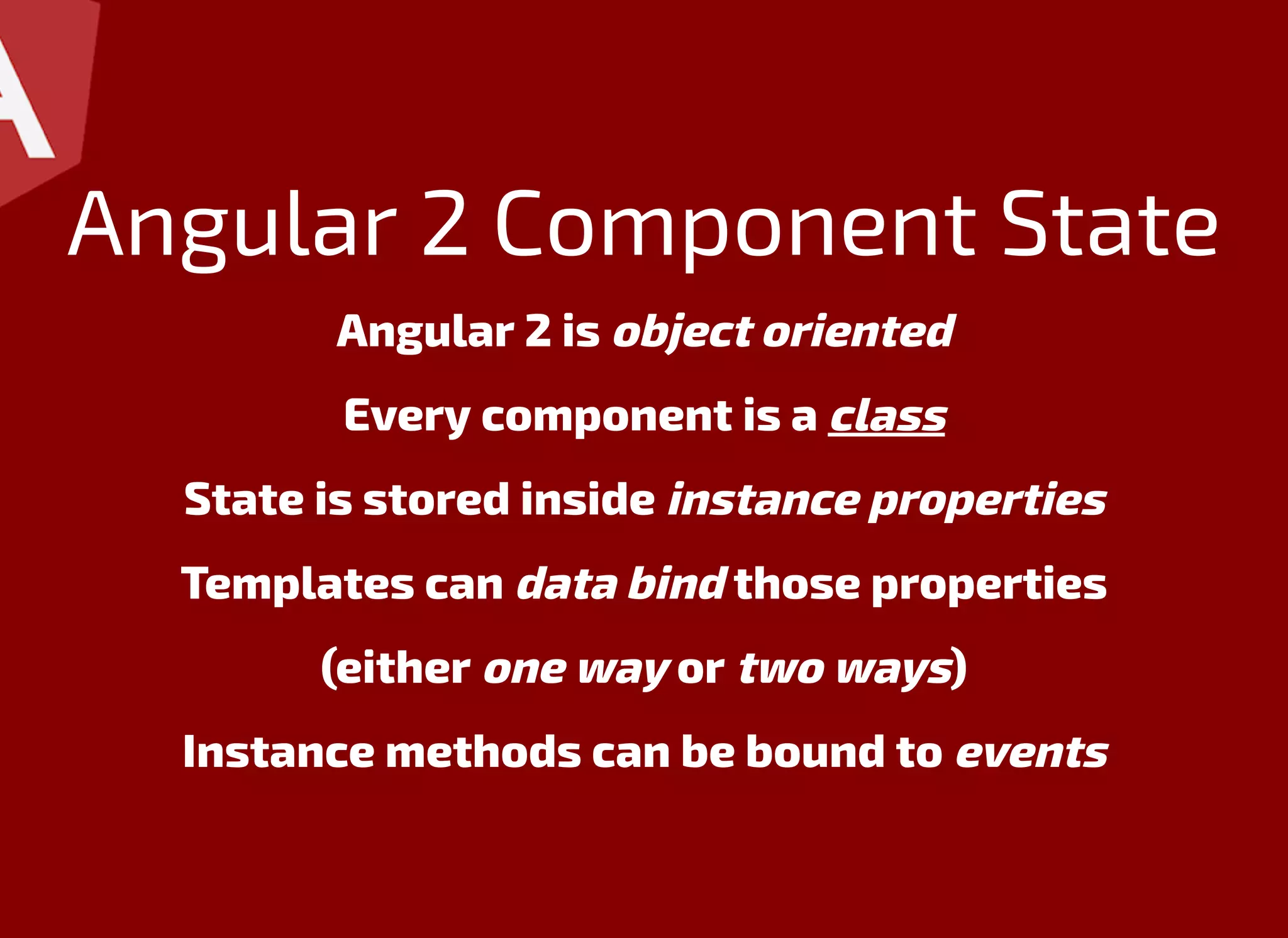 Angular 2 Component State

Angular 2 is object oriented

Every component is a class

State is stored inside instance properties

Templates can data bind those properties

(either one way or two ways)

Instance methods can be bound to events